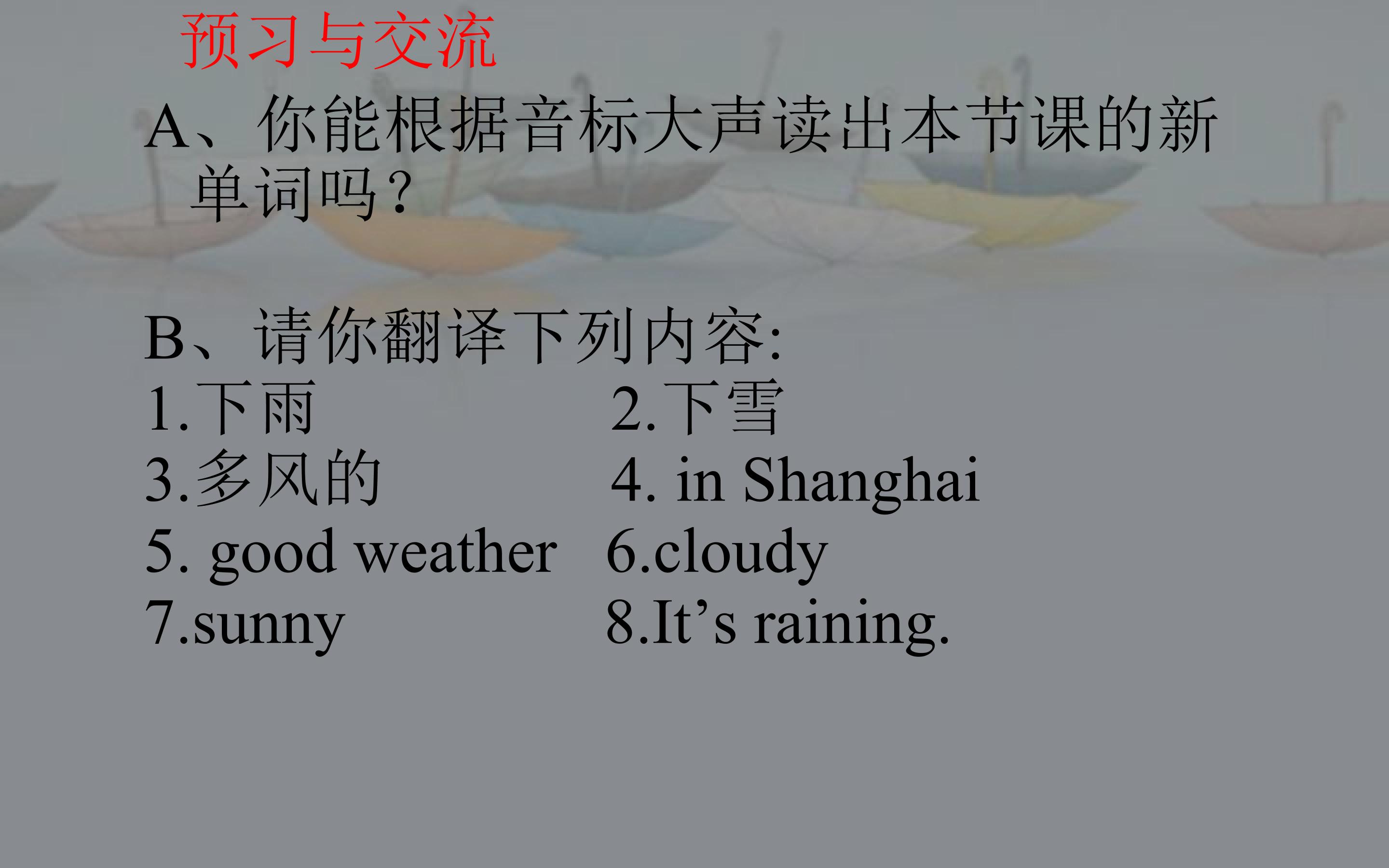 预习与交流

A、你能根据音标大声读出本节课的新单词吗？

B、请你翻译下列内容:

1.下雨
2.下雪
3.多风的
4. in Shanghai
5. good weather
6.cloudy
7.sunny
8.It’s raining.